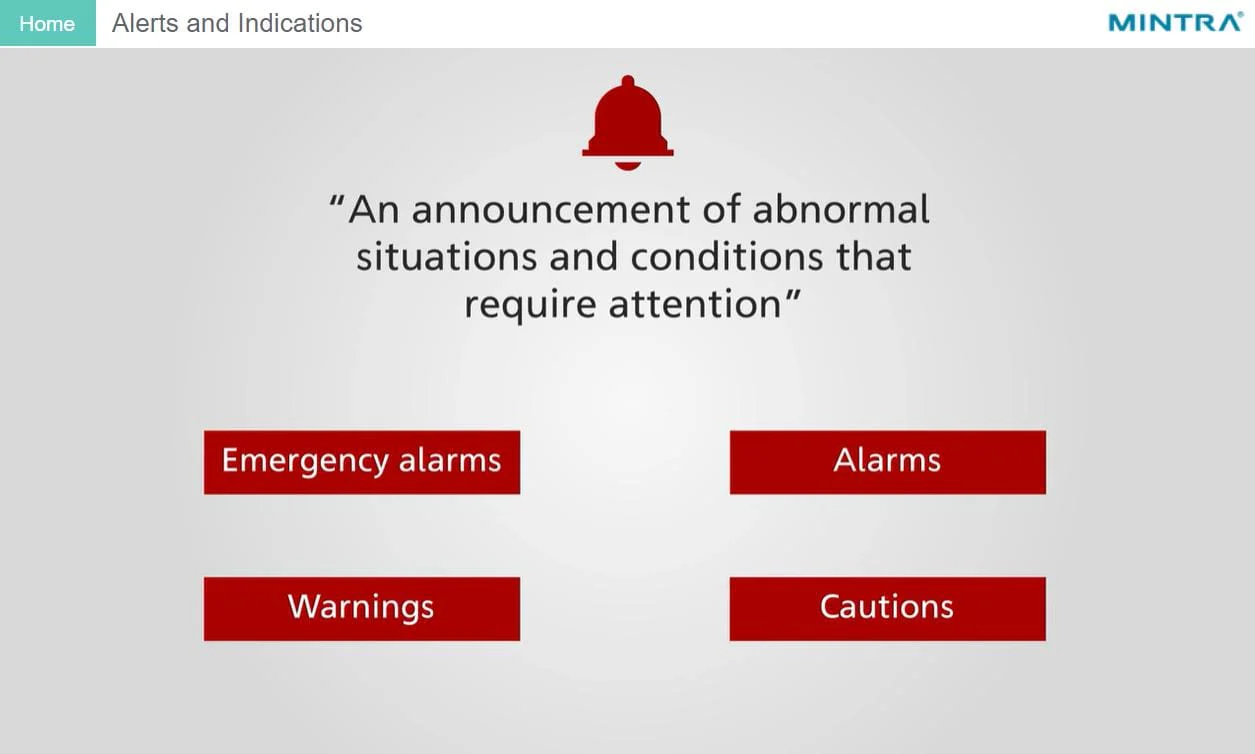 Home Alerts and Indications MINTRA®

“An announcement of abnormal situations and conditions that require attention”

Emergency alarms

Alarms

Warnings

Cautions